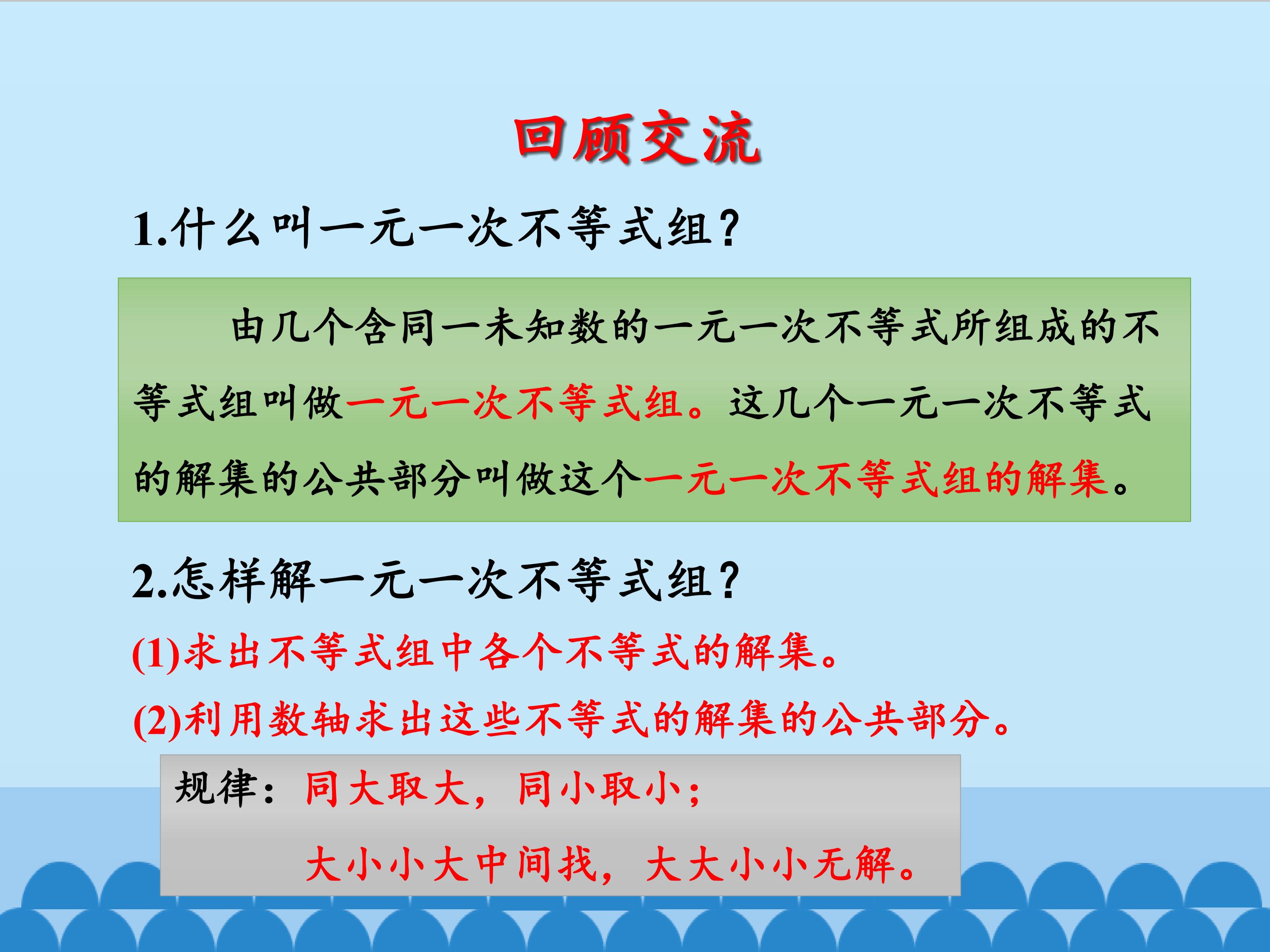 回顾交流

1.什么叫一元一次不等式组?

由几个含同一未知数的一元一次不等式所组成的不等式组叫做一元一次不等式组。这几个一元一次不等式的解集的公共部分叫做这个一元一次不等式组的解集。

2.怎样解一元一次不等式组?

(1)求出不等式组中各个不等式的解集。

(2)利用数轴求出这些不等式的解集的公共部分。

规律：同大取大，同小取小；

大小小大中间找，大大小小无解。